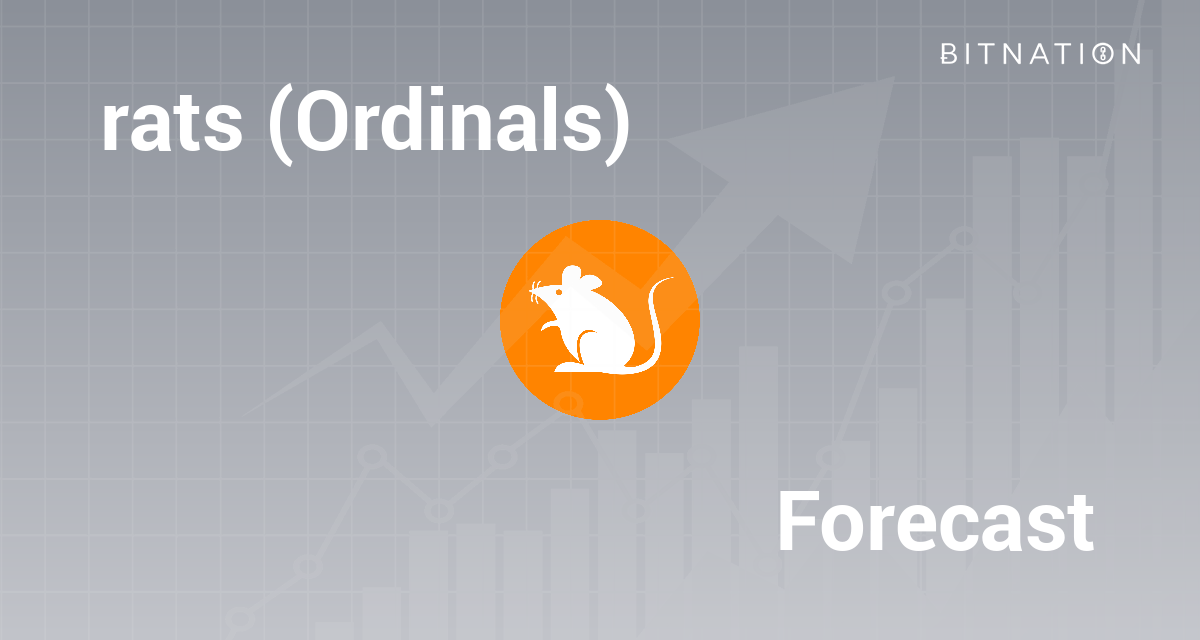 BITNATION

rats (Ordinals)

Forecast